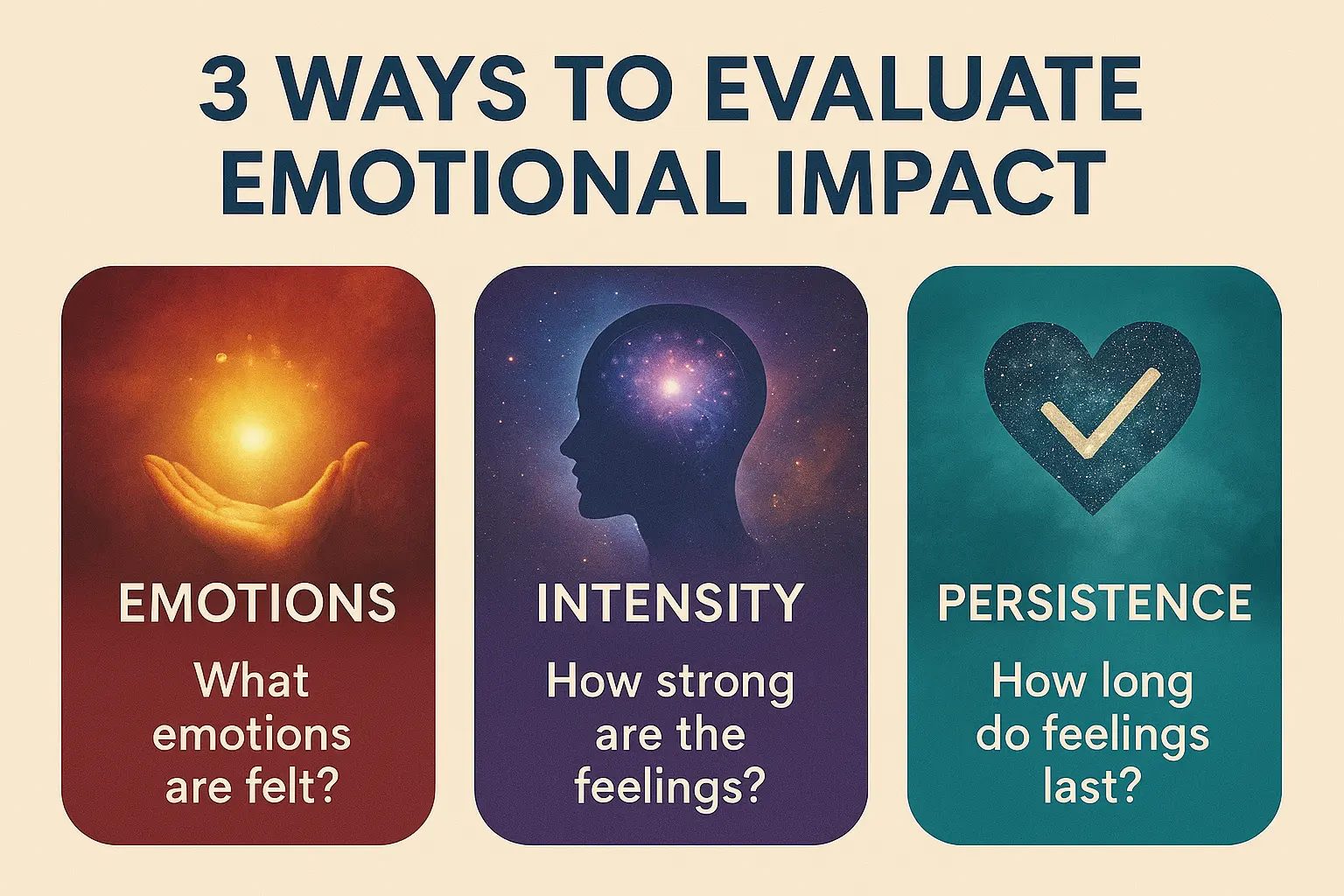 3 WAYS TO EVALUATE EMOTIONAL IMPACT

EMOTIONS

What emotions are felt?

INTENSITY

How strong are the feelings?

PERSISTENCE

How long do feelings last?